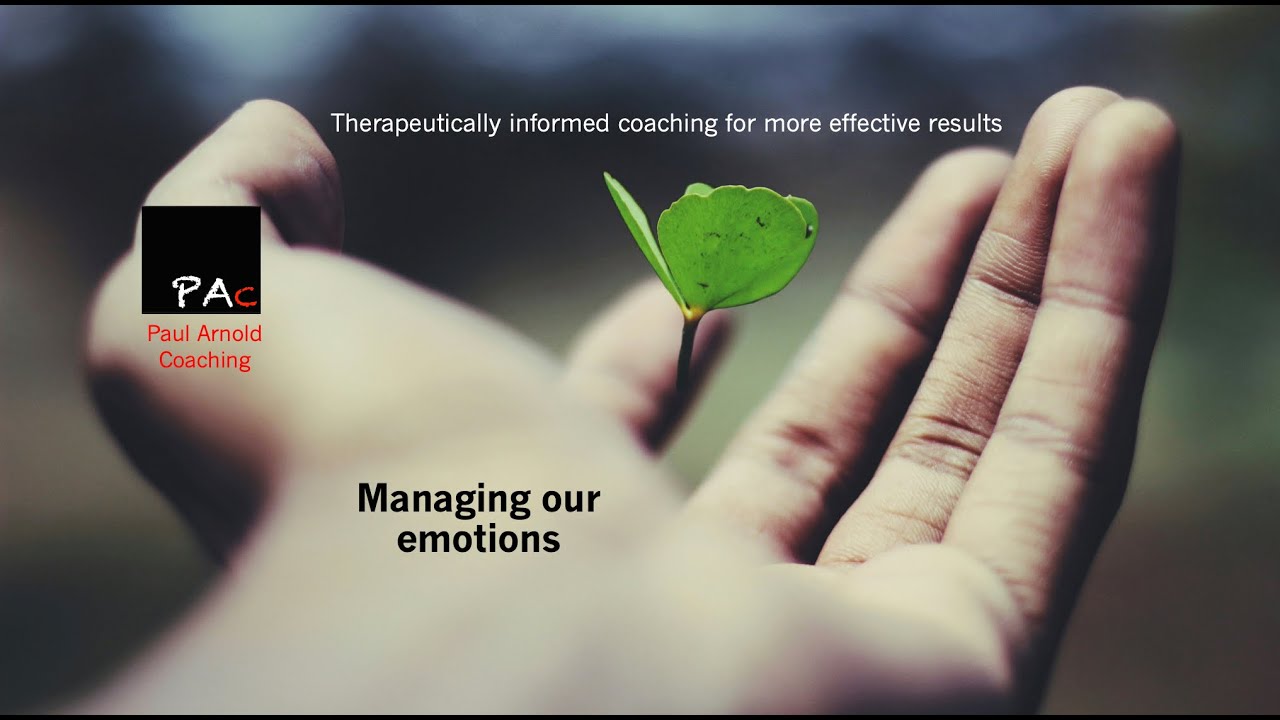 Therapeutically informed coaching for more effective results

PAc

Paul Arnold Coaching

Managing our emotions